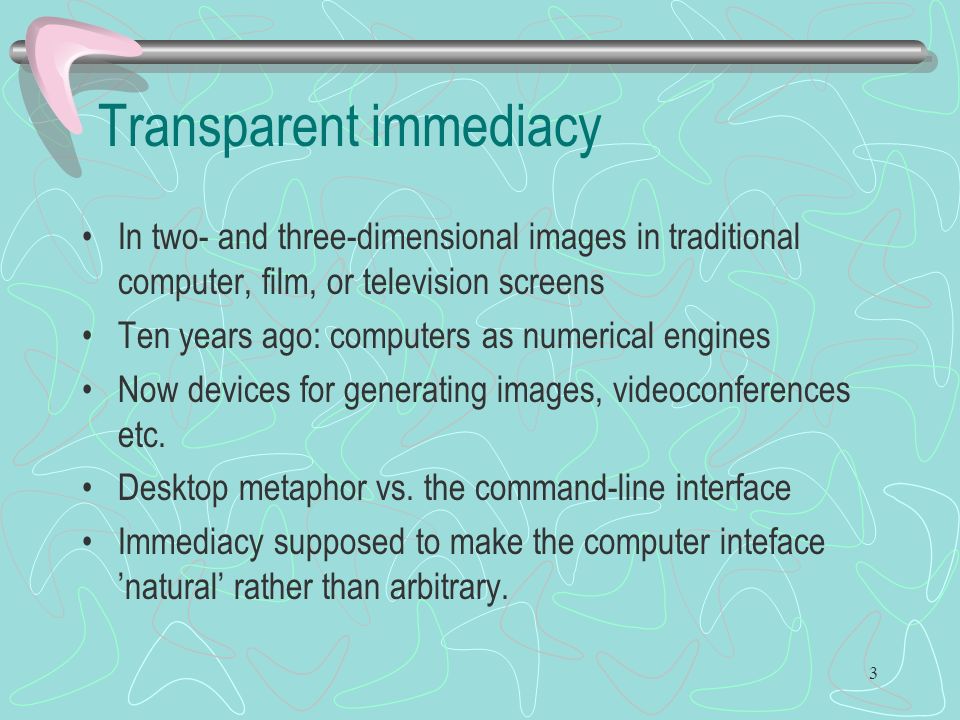 Transparent immediacy

• In two- and three-dimensional images in traditional computer, film, or television screens
• Ten years ago: computers as numerical engines
• Now devices for generating images, videoconferences etc.
• Desktop metaphor vs. the command-line interface
• Immediacy supposed to make the computer inteface ’natural’ rather than arbitrary.

3